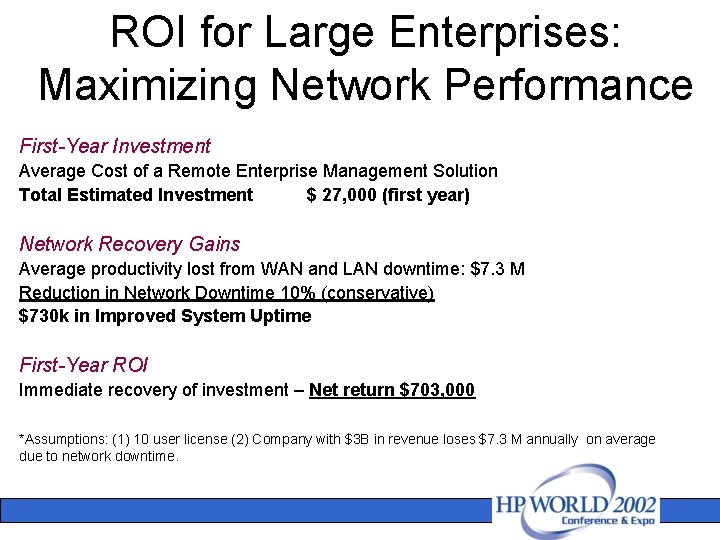 ROI for Large Enterprises: Maximizing Network Performance

First-Year Investment
Average Cost of a Remote Enterprise Management Solution
Total Estimated Investment $ 27,000 (first year)

Network Recovery Gains
Average productivity lost from WAN and LAN downtime: $7.3 M
Reduction in Network Downtime 10% (conservative)
$730k in Improved System Uptime

First-Year ROI
Immediate recovery of investment – Net return $703,000

*Assumptions: (1) 10 user license (2) Company with $3B in revenue loses $7.3 M annually on average due to network downtime.

HP WORLD 2002
Conference & Expo